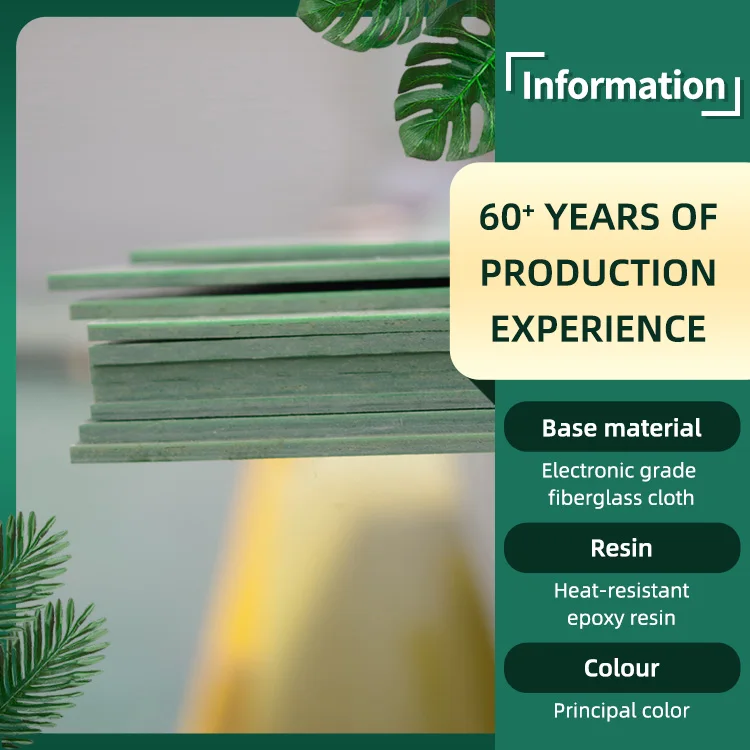 Information

60⁺ YEARS OF PRODUCTION EXPERIENCE

Base material

Electronic grade fiberglass cloth

Resin

Heat-resistant epoxy resin

Colour

Principal color